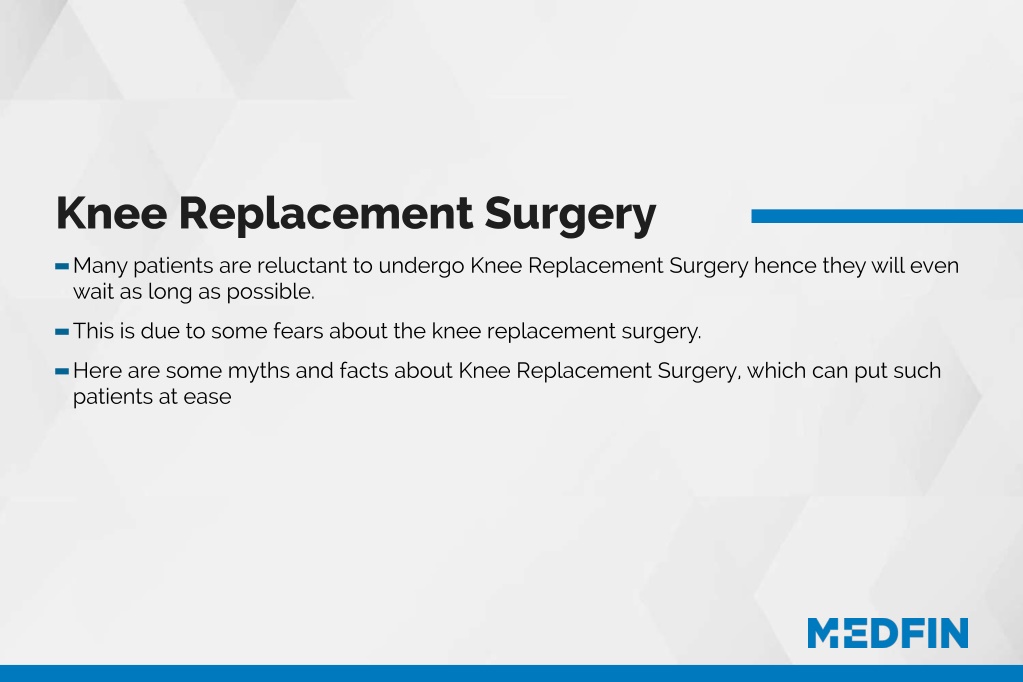 Knee Replacement Surgery

- Many patients are reluctant to undergo Knee Replacement Surgery hence they will even wait as long as possible.
- This is due to some fears about the knee replacement surgery.
- Here are some myths and facts about Knee Replacement Surgery, which can put such patients at ease

MEDFIN